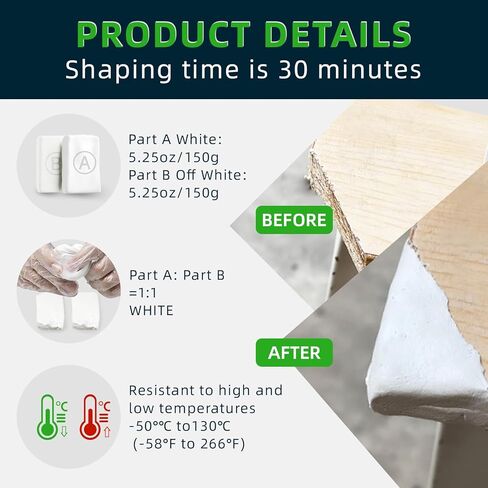 PRODUCT DETAILS
Shaping time is 30 minutes

B A

Part A White:
5.25oz/150g
Part B Off White:
5.25oz/150g

BEFORE

Part A: Part B
=1:1
WHITE

AFTER

℃ ℃

Resistant to high and low temperatures
-50°℃ to130℃
(-58°F to 266°F)